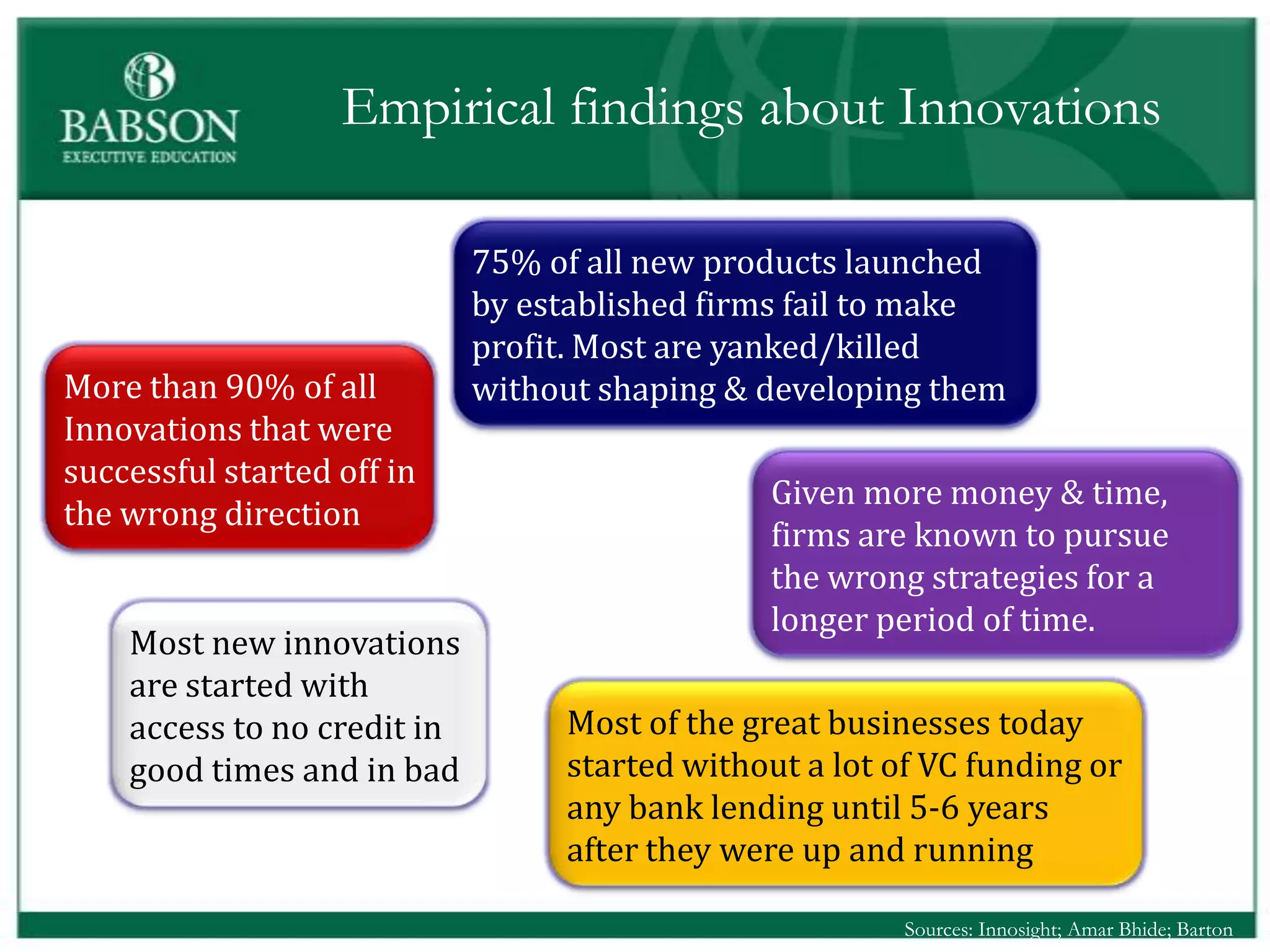 BABSON
EXECUTIVE EDUCATION

Empirical findings about Innovations

75% of all new products launched by established firms fail to make profit. Most are yanked/killed without shaping & developing them

More than 90% of all Innovations that were successful started off in the wrong direction

Given more money & time, firms are known to pursue the wrong strategies for a longer period of time.

Most new innovations are started with access to no credit in good times and in bad

Most of the great businesses today started without a lot of VC funding or any bank lending until 5-6 years after they were up and running

Sources: Innosight; Amar Bhide; Barton